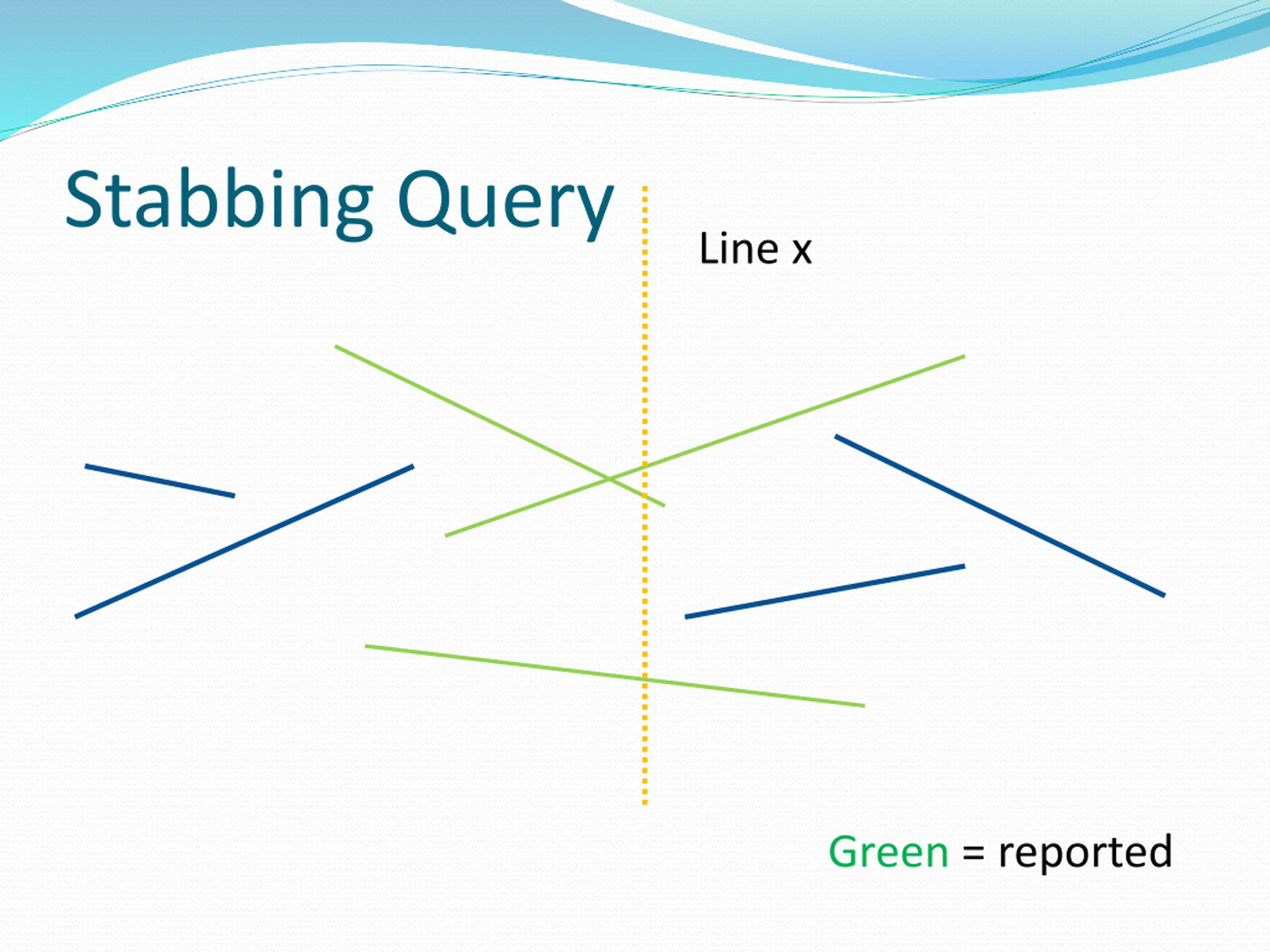 Stabbing Query

Line x

Green = reported